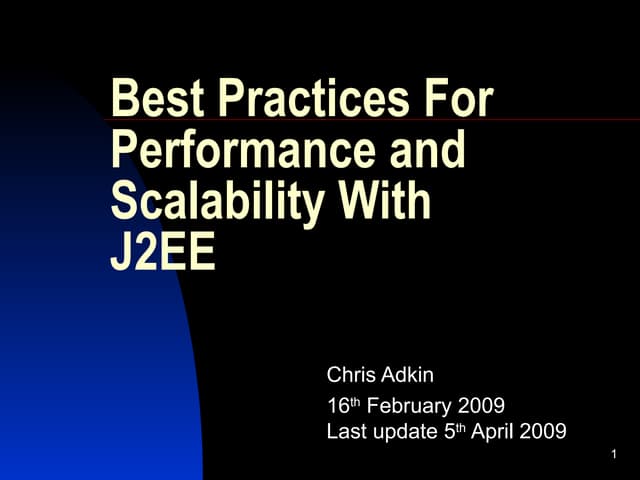 Best Practices For Performance and Scalability With J2EE

Chris Adkin

16th February 2009
Last update 5th April 2009

1